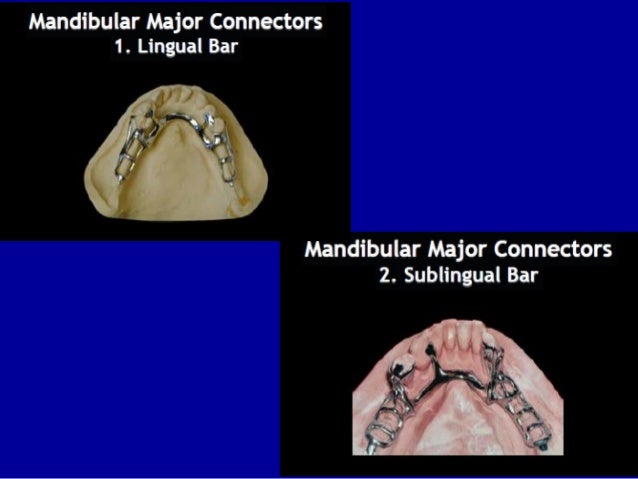 Mandibular Major Connectors
1. Lingual Bar

Mandibular Major Connectors
2. Sublingual Bar